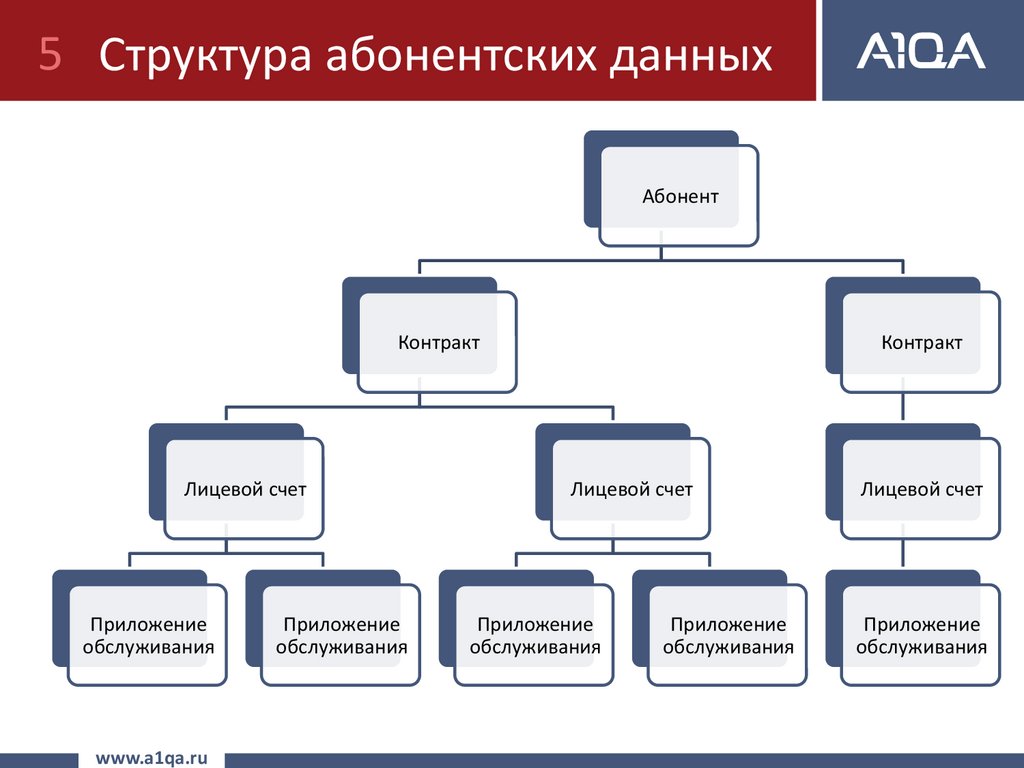 5 Структура абонентских данных

A1QA

Абонент

Контракт

Контракт

Лицевой счет

Лицевой счет

Лицевой счет

Приложение обслуживания

Приложение обслуживания

Приложение обслуживания

Приложение обслуживания

Приложение обслуживания

www.a1qa.ru